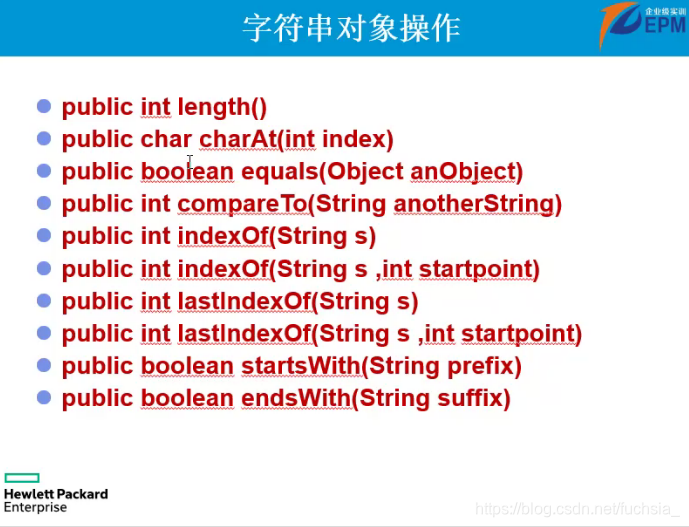 字符串对象操作

企业级实训
EPM

- public int length()
- public char charAt(int index)
- public boolean equals(Object anObject)
- public int compareTo(String anotherString)
- public int indexOf(String s)
- public int indexOf(String s ,int startpoint)
- public int lastIndexOf(String s)
- public int lastIndexOf(String s ,int startpoint)
- public boolean startsWith(String prefix)
- public boolean endsWith(String suffix)

Hewlett Packard
Enterprise

https://blog.csdn.net/fuchsia_